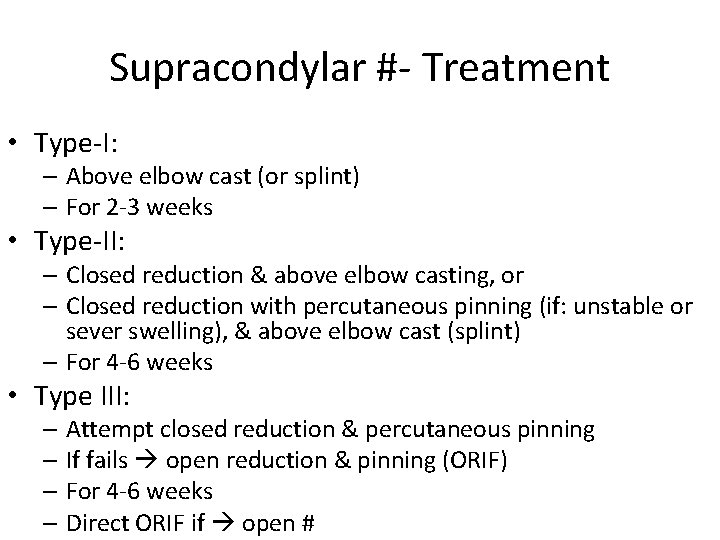 Supracondylar #- Treatment

• Type-I:
  – Above elbow cast (or splint)
  – For 2-3 weeks
• Type-II:
  – Closed reduction & above elbow casting, or
  – Closed reduction with percutaneous pinning (if: unstable or sever swelling), & above elbow cast (splint)
  – For 4-6 weeks
• Type III:
  – Attempt closed reduction & percutaneous pinning
  – If fails → open reduction & pinning (ORIF)
  – For 4-6 weeks
  – Direct ORIF if → open #